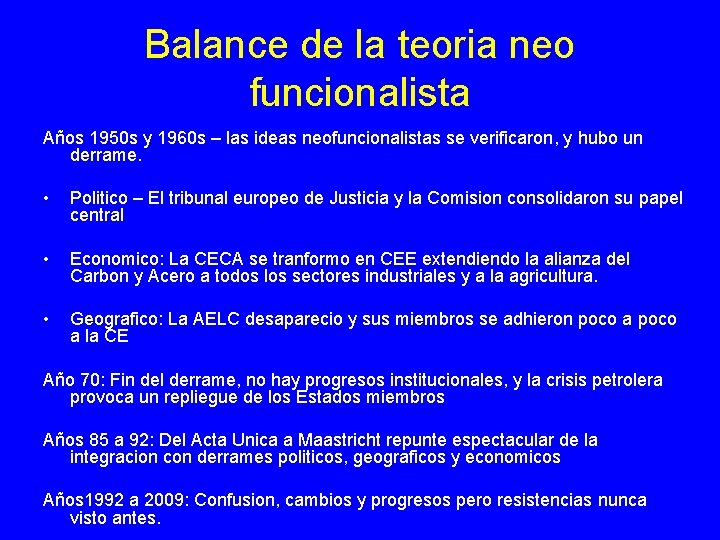 Balance de la teoria neo funcionalista

Años 1950s y 1960s – las ideas neofuncionalistas se verificaron, y hubo un derrame.

• Politico – El tribunal europeo de Justicia y la Comision consolidaron su papel central

• Economico: La CECA se tranformo en CEE extendiendo la alianza del Carbon y Acero a todos los sectores industriales y a la agricultura.

• Geografico: La AELC desaparecio y sus miembros se adhieron poco a poco a la CE

Año 70: Fin del derrame, no hay progresos institucionales, y la crisis petrolera provoca un repliegue de los Estados miembros

Años 85 a 92: Del Acta Unica a Maastricht repunte espectacular de la integracion con derrames politicos, geograficos y economicos

Años1992 a 2009: Confusion, cambios y progresos pero resistencias nunca visto antes.